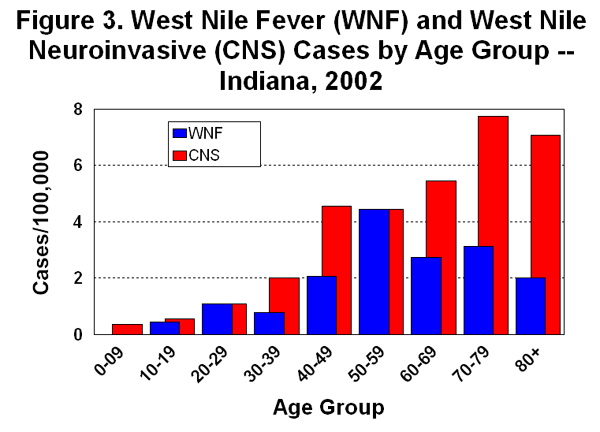 Figure 3. West Nile Fever (WNF) and West Nile Neuroinvasive (CNS) Cases by Age Group -- Indiana, 2002

WNF
CNS

Cases/100,000

8
6
4
2
0

0-09
10-19
20-29
30-39
40-49
50-59
60-69
70-79
80+

Age Group